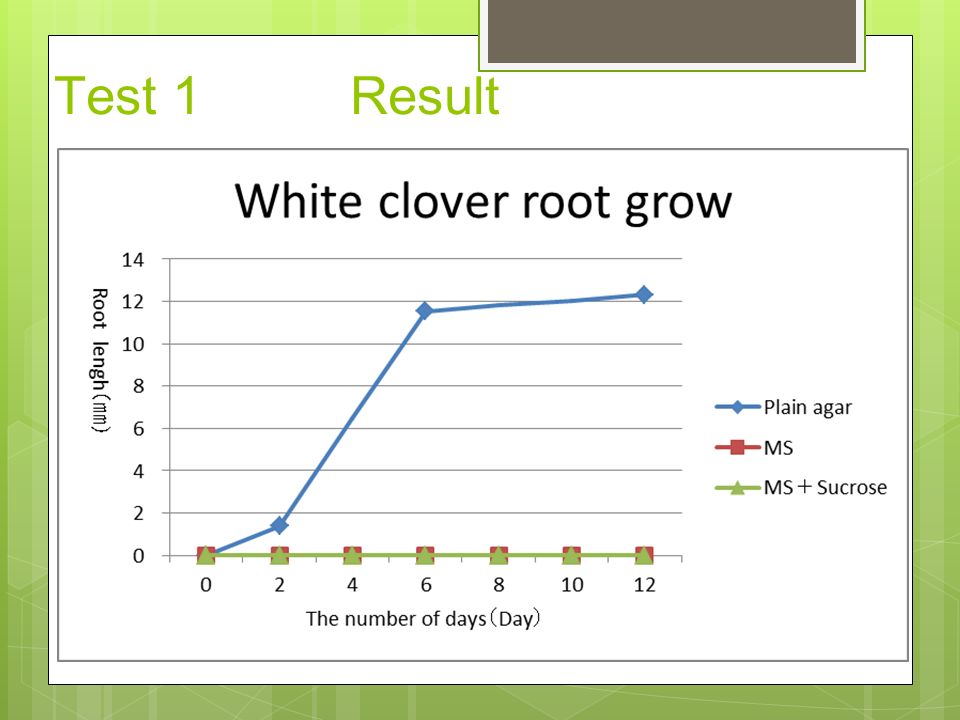 Test 1 Result

White clover root grow

Root lengh(㎜)

14
12
10
8
6
4
2
0

0 2 4 6 8 10 12

The number of days(Day)

Plain agar
MS
MS+Sucrose